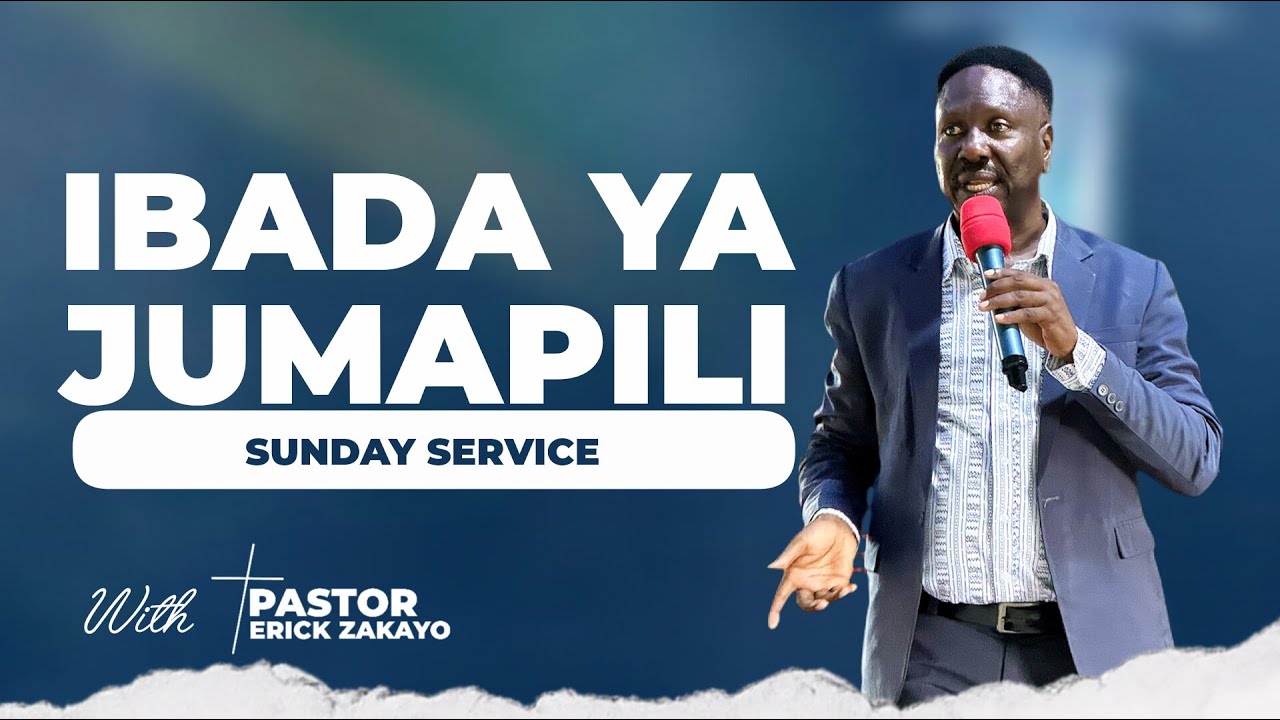 IBADA YA JUMAPILI

SUNDAY SERVICE

With PASTOR ERICK ZAKAYO